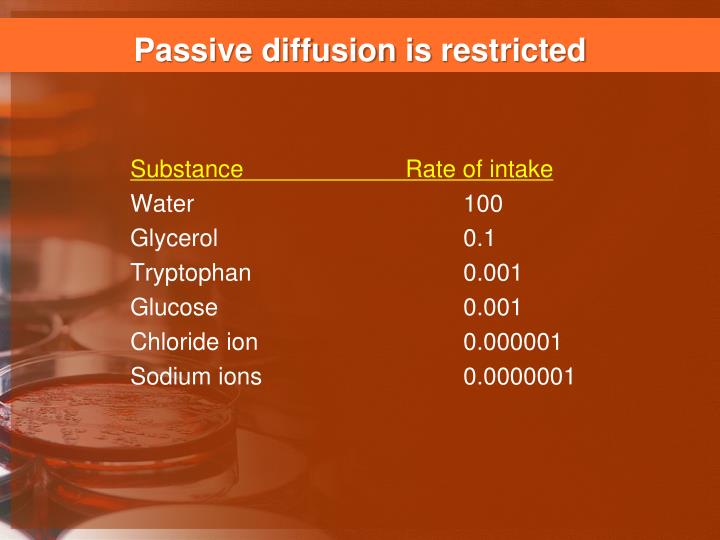 Passive diffusion is restricted

| Substance | Rate of intake |
|---|---|
| Water | 100 |
| Glycerol | 0.1 |
| Tryptophan | 0.001 |
| Glucose | 0.001 |
| Chloride ion | 0.000001 |
| Sodium ions | 0.0000001 |